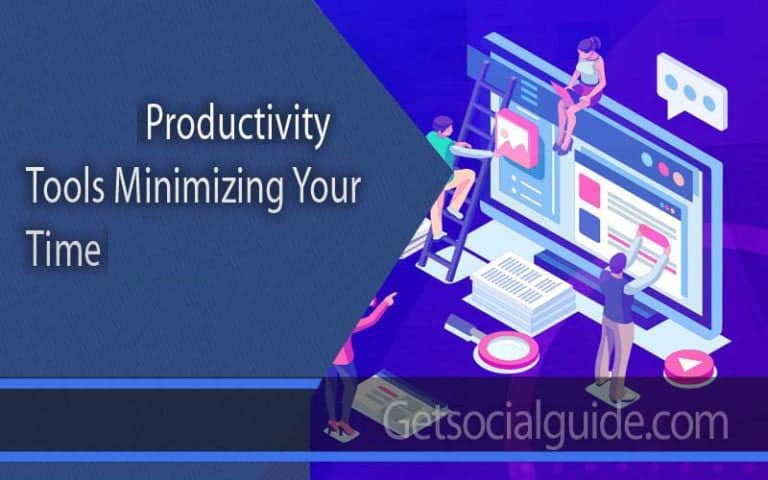 Productivity Tools Minimizing Your Time

Getsocialguide.com